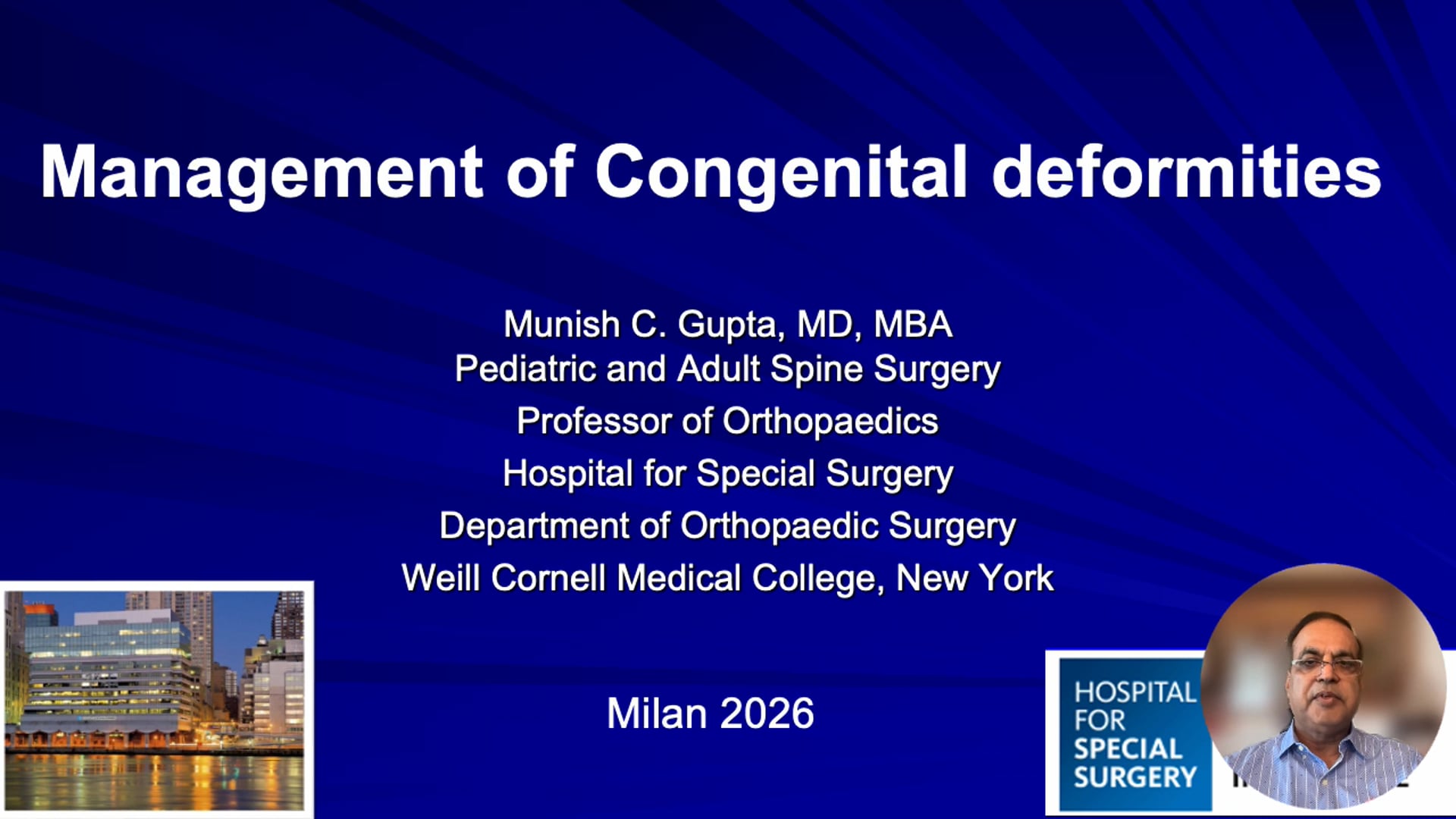 Management of Congenital deformities

Munish C. Gupta, MD, MBA
Pediatric and Adult Spine Surgery
Professor of Orthopaedics
Hospital for Special Surgery
Department of Orthopaedic Surgery
Weill Cornell Medical College, New York

Milan 2026

HOSPITAL FOR SPECIAL SURGERY